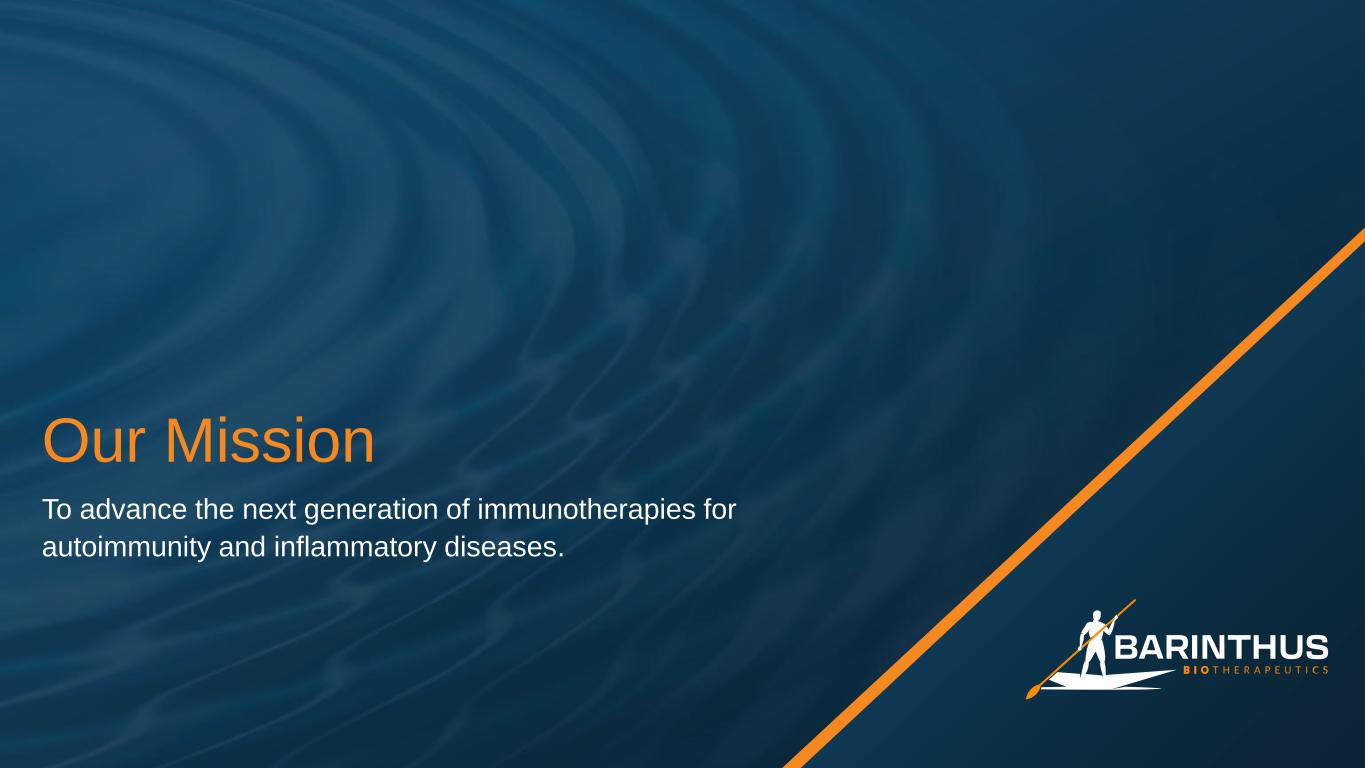 Our Mission

To advance the next generation of immunotherapies for autoimmunity and inflammatory diseases.

BARINTHUS
BIOTHERAPEUTICS